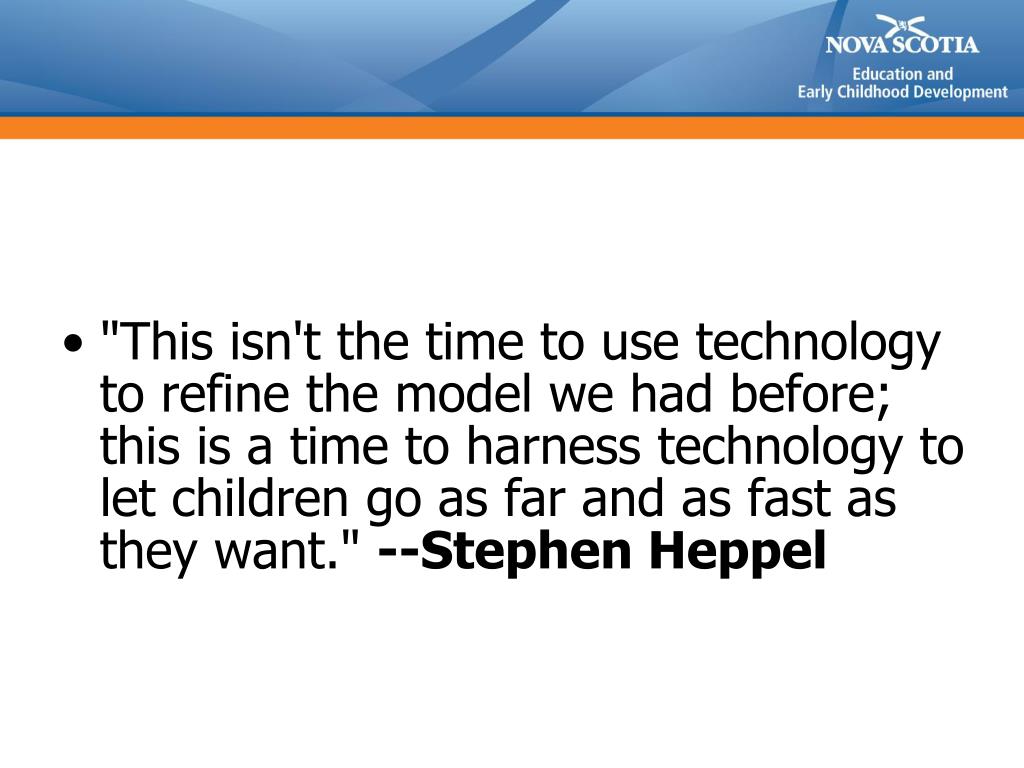 NOVA SCOTIA
Education and
Early Childhood Development

• "This isn't the time to use technology to refine the model we had before; this is a time to harness technology to let children go as far and as fast as they want." --Stephen Heppel